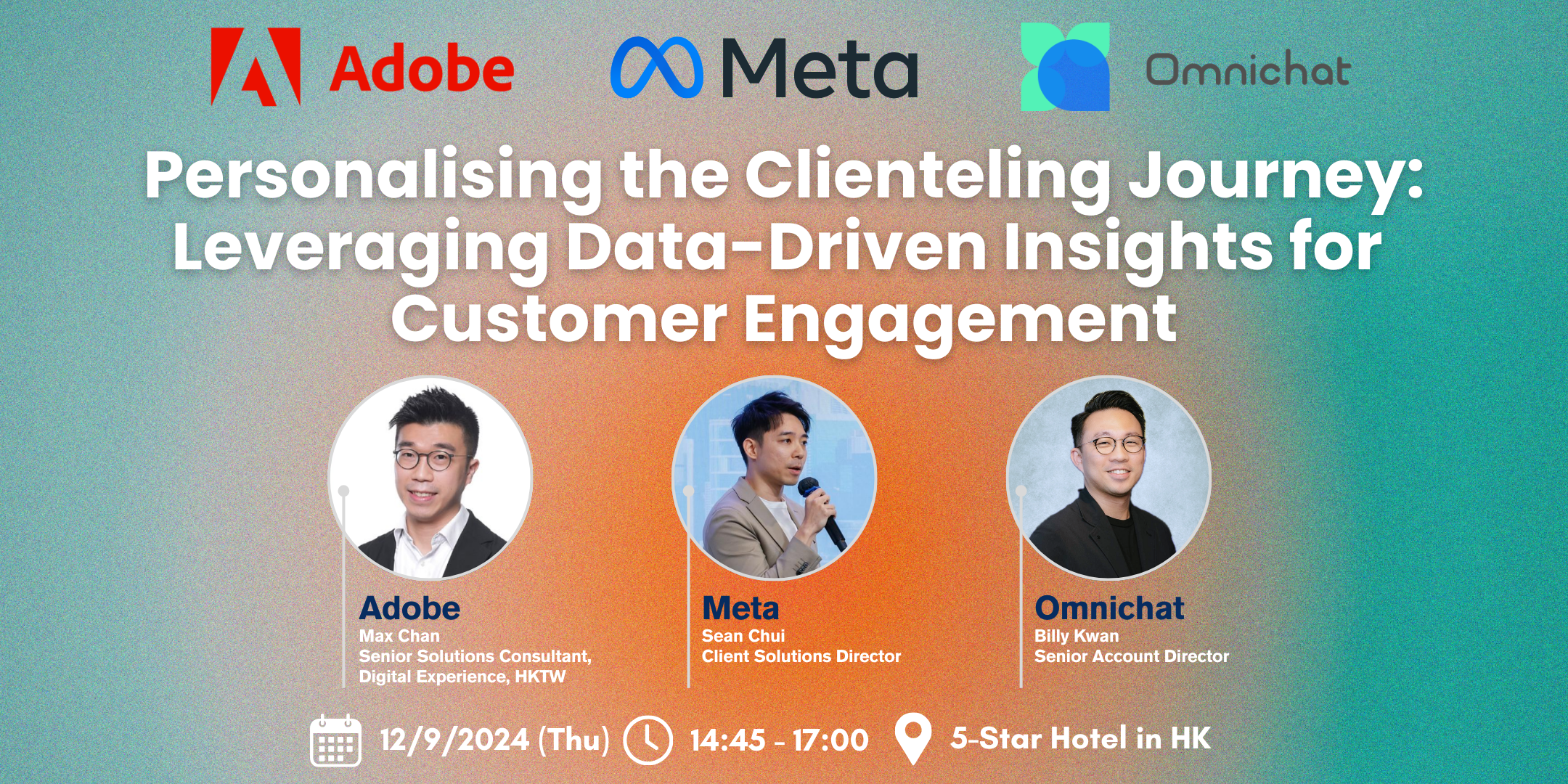 Adobe Meta Omnichat

Personalising the Clienteling Journey: Leveraging Data-Driven Insights for Customer Engagement

Adobe
Max Chan
Senior Solutions Consultant, Digital Experience, HKTW

Meta
Sean Chui
Client Solutions Director

Omnichat
Billy Kwan
Senior Account Director

12/9/2024 (Thu) 14:45 - 17:00 5-Star Hotel in HK